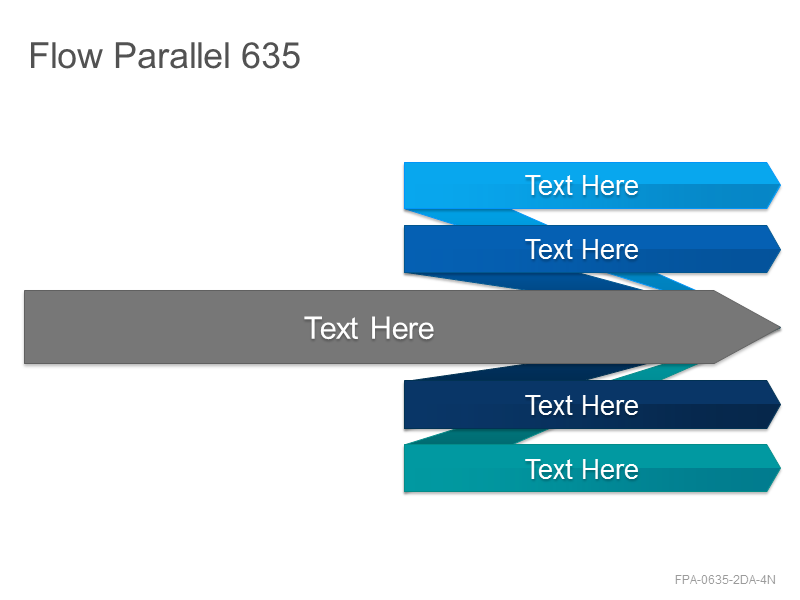 Flow Parallel 635

Text Here

Text Here

Text Here

Text Here

Text Here

FPA-0635-2DA-4N